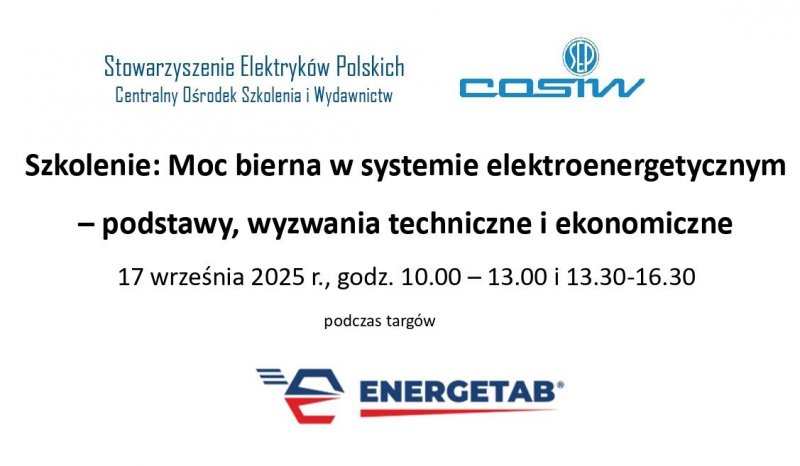 Stowarzyszenie Elektryków Polskich
Centralny Ośrodek Szkolenia i Wydawnictw

SEP
COSIW

Szkolenie: Moc bierna w systemie elektroenergetycznym – podstawy, wyzwania techniczne i ekonomiczne

17 września 2025 r., godz. 10.00 – 13.00 i 13.30-16.30

podczas targów

ENERGETAB®